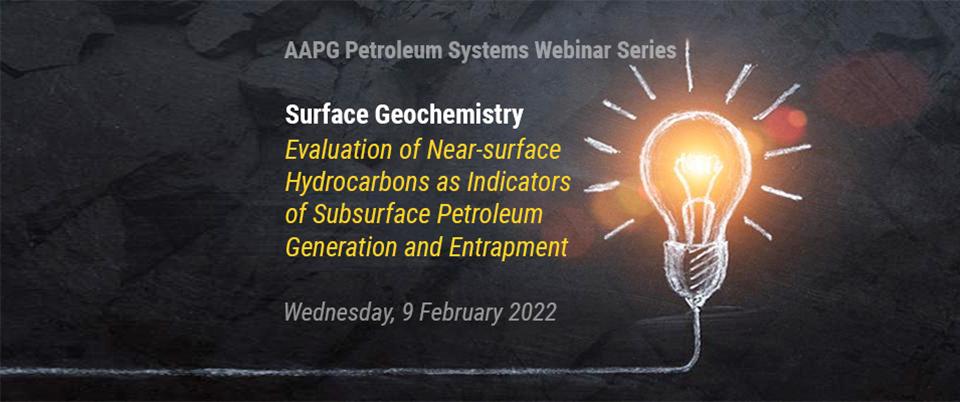 AAPG Petroleum Systems Webinar Series

Surface Geochemistry

Evaluation of Near-surface Hydrocarbons as Indicators of Subsurface Petroleum Generation and Entrapment

Wednesday, 9 February 2022